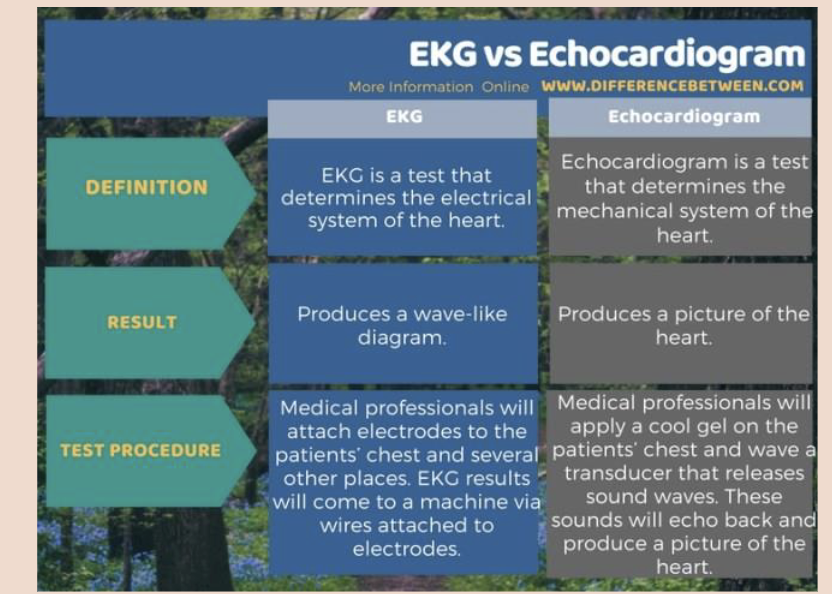 EKG vs Echocardiogram

More Information Online WWW.DIFFERENCEBETWEEN.COM

| | EKG | Echocardiogram |
|---|---|---|
| DEFINITION | EKG is a test that determines the electrical system of the heart. | Echocardiogram is a test that determines the mechanical system of the heart. |
| RESULT | Produces a wave-like diagram. | Produces a picture of the heart. |
| TEST PROCEDURE | Medical professionals will attach electrodes to the patients' chest and several other places. EKG results will come to a machine via wires attached to electrodes. | Medical professionals will apply a cool gel on the patients' chest and wave a transducer that releases sound waves. These sounds will echo back and produce a picture of the heart. |